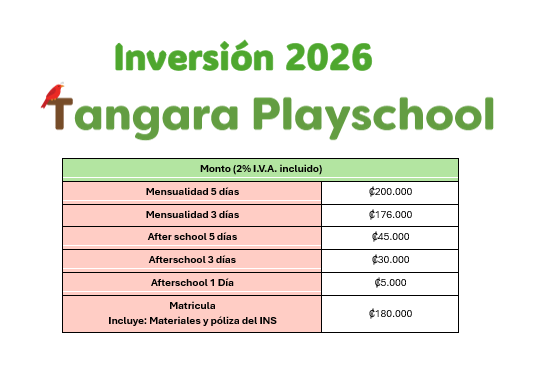 Inversión 2026

Tangara Playschool

| Monto (2% I.V.A. incluido) | |
|---|---|
| Mensualidad 5 días | ₡200.000 |
| Mensualidad 3 días | ₡176.000 |
| After school 5 días | ₡45.000 |
| Afterschool 3 días | ₡30.000 |
| Afterschool 1 Día | ₡5.000 |
| Matricula Incluye: Materiales y póliza del INS | ₡180.000 |